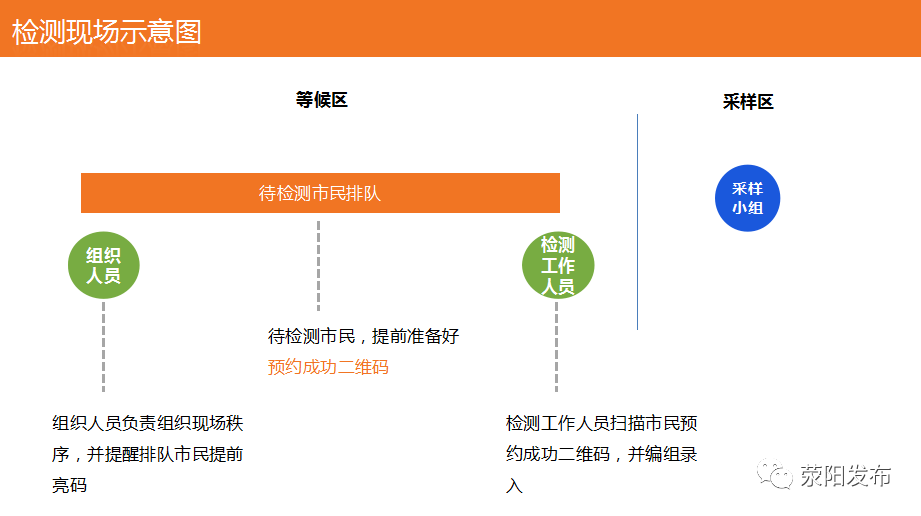 检测现场示意图

等候区

采样区

待检测市民排队

采样小组

组织人员

检测工作人员

待检测市民，提前准备好预约成功二维码

组织人员负责组织现场秩序，并提醒排队市民提前亮码

检测工作人员扫描市民预约成功二维码，并编组录入

荥阳发布